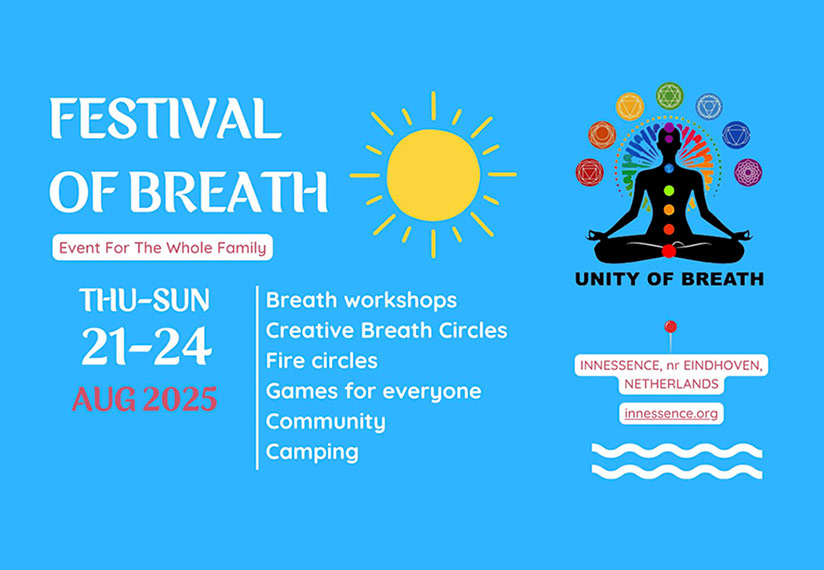 FESTIVAL OF BREATH

Event For The Whole Family

THU-SUN
21-24
AUG 2025

Breath workshops
Creative Breath Circles
Fire circles
Games for everyone
Community
Camping

UNITY OF BREATH

INNESSENCE, nr EINDHOVEN, NETHERLANDS

innessence.org